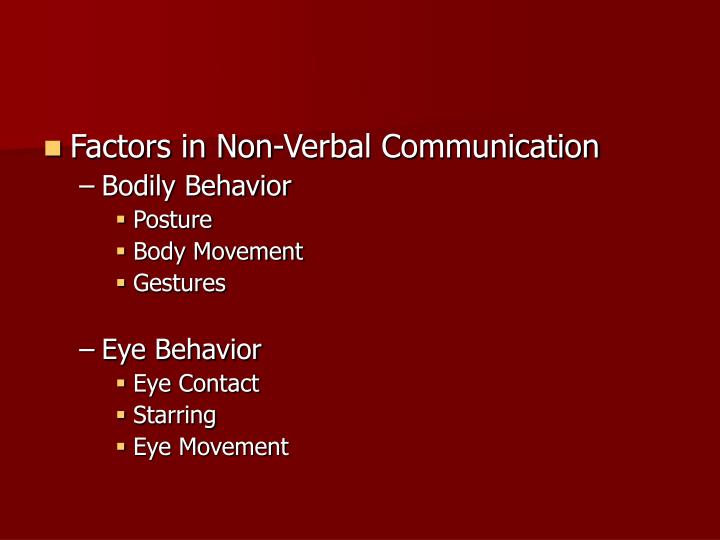 Factors in Non-Verbal Communication
– Bodily Behavior
Posture
Body Movement
Gestures

– Eye Behavior
Eye Contact
Starring
Eye Movement